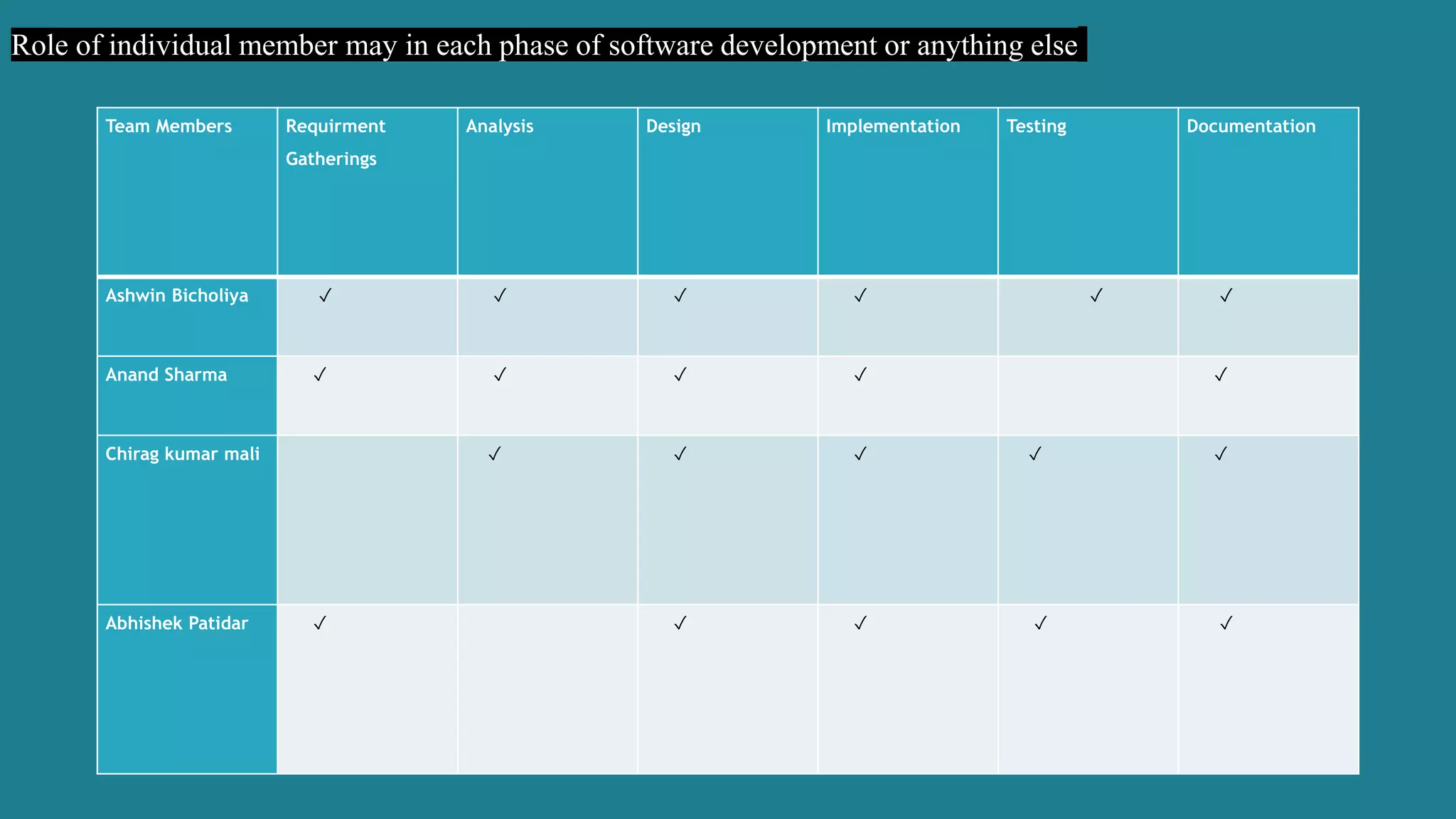 Role of individual member may in each phase of software development or anything else

| Team Members | Requirment Gatherings | Analysis | Design | Implementation | Testing | Documentation |
|---|---|---|---|---|---|---|
| Ashwin Bicholiya | ✓ | ✓ | ✓ | ✓ | ✓ | ✓ |
| Anand Sharma | ✓ | ✓ | ✓ | ✓ | | ✓ |
| Chirag kumar mali | | ✓ | ✓ | ✓ | ✓ | ✓ |
| Abhishek Patidar | ✓ | | ✓ | ✓ | ✓ | ✓ |